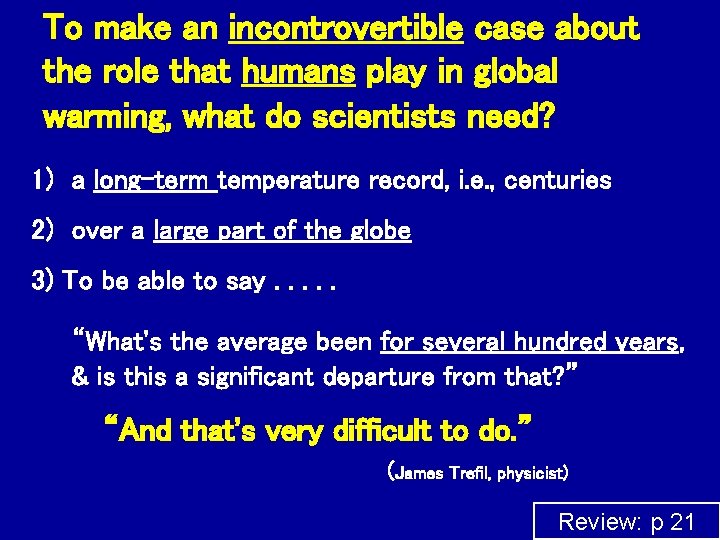 To make an incontrovertible case about the role that humans play in global warming, what do scientists need?

1) a long-term temperature record, i.e., centuries

2) over a large part of the globe

3) To be able to say . . . . .

"What's the average been for several hundred years, & is this a significant departure from that?"

"And that's very difficult to do."

(James Trefil, physicist)

Review: p 21